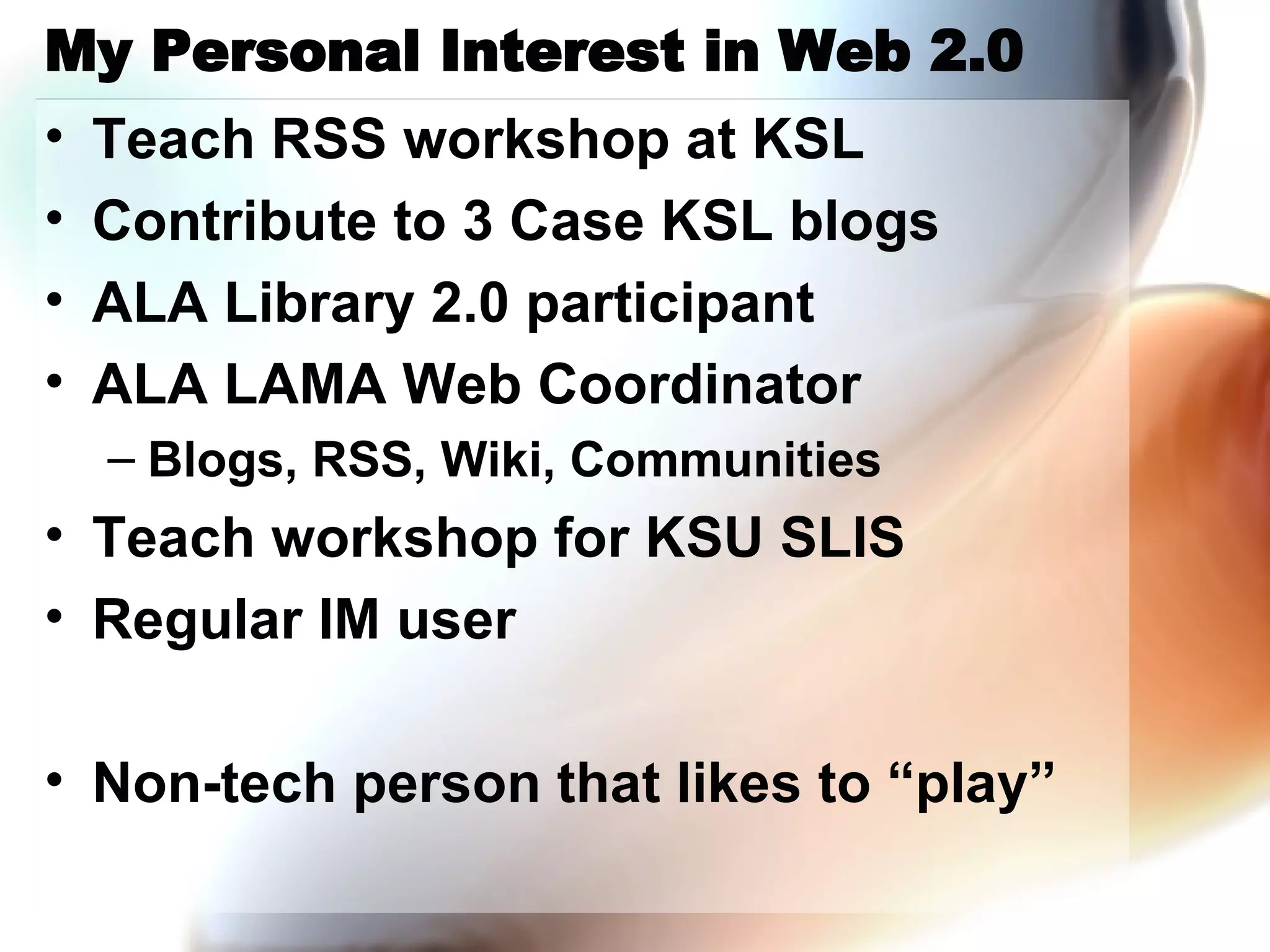 My Personal Interest in Web 2.0

• Teach RSS workshop at KSL
• Contribute to 3 Case KSL blogs
• ALA Library 2.0 participant
• ALA LAMA Web Coordinator
  – Blogs, RSS, Wiki, Communities
• Teach workshop for KSU SLIS
• Regular IM user

• Non-tech person that likes to “play”